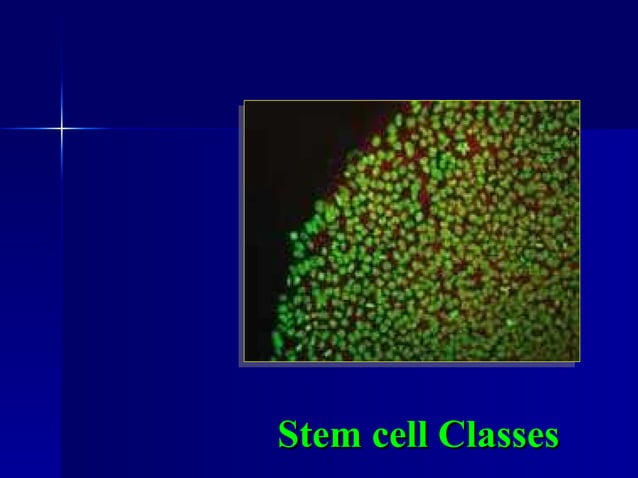 Stem cell Classes